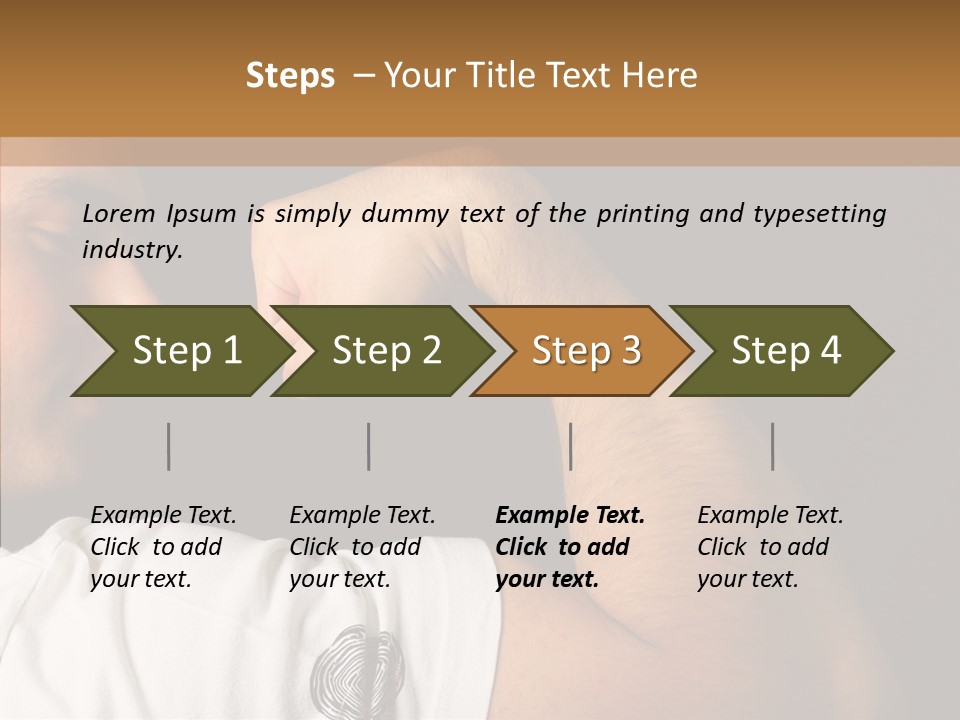 Steps – Your Title Text Here

Lorem Ipsum is simply dummy text of the printing and typesetting industry.

Step 1

Step 2

Step 3

Step 4

Example Text. Click to add your text.

Example Text. Click to add your text.

Example Text. Click to add your text.

Example Text. Click to add your text.